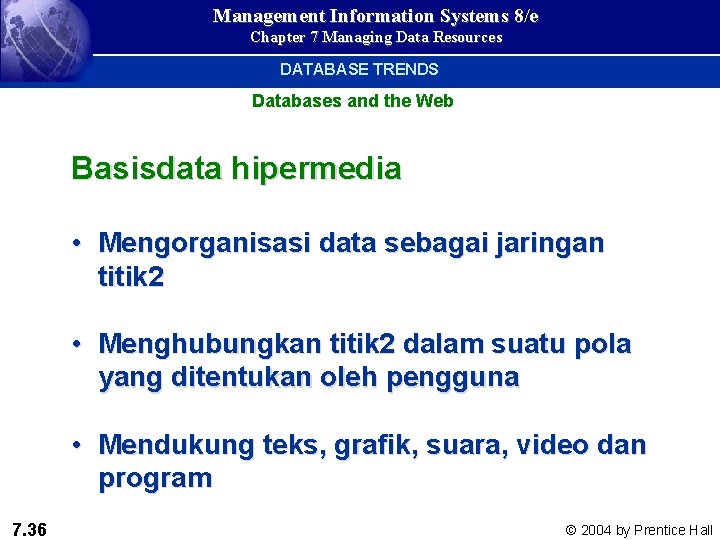 Management Information Systems 8/e
Chapter 7 Managing Data Resources

DATABASE TRENDS

Databases and the Web

Basisdata hipermedia

• Mengorganisasi data sebagai jaringan titik2

• Menghubungkan titik2 dalam suatu pola yang ditentukan oleh pengguna

• Mendukung teks, grafik, suara, video dan program

7.36

© 2004 by Prentice Hall